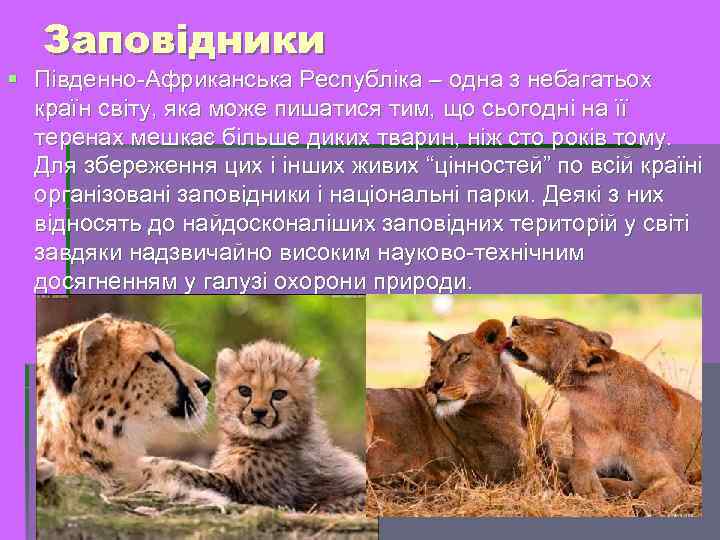 Заповідники

Південно-Африканська Республіка – одна з небагатьох країн світу, яка може пишатися тим, що сьогодні на її теренах мешкає більше диких тварин, ніж сто років тому. Для збереження цих і інших живих “цінностей” по всій країні організовані заповідники і національні парки. Деякі з них відносять до найдосконаліших заповідних територій у світі завдяки надзвичайно високим науково-технічним досягненням у галузі охорони природи.